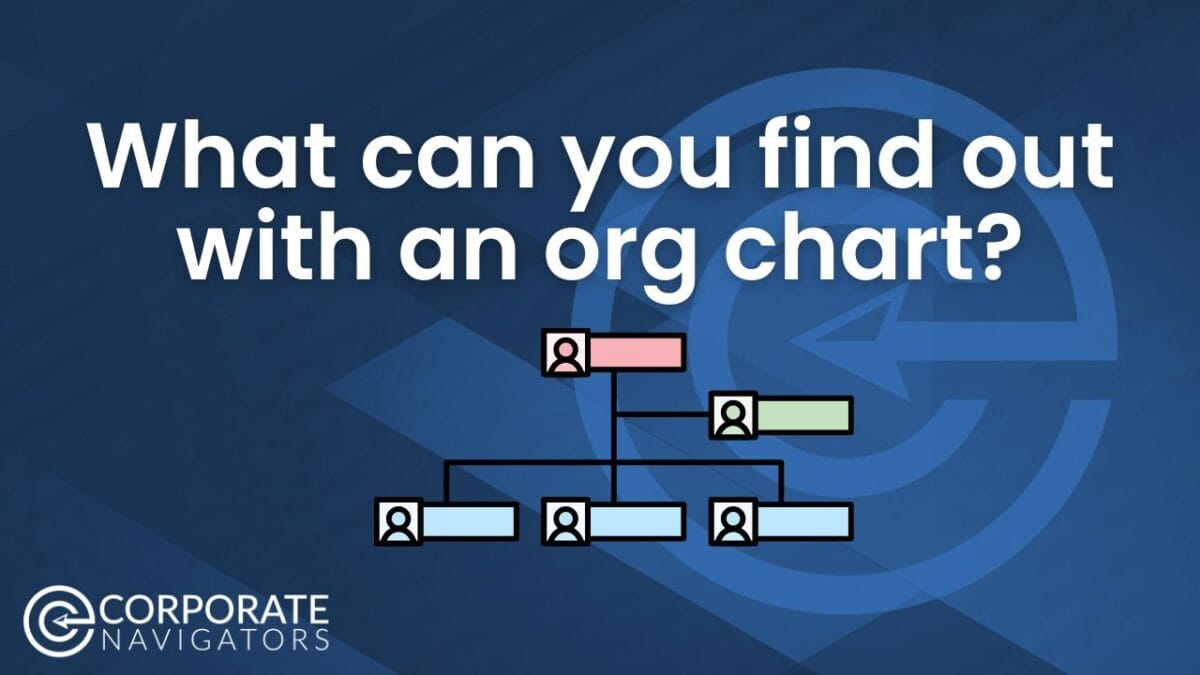 What can you find out with an org chart?

CORPORATE
NAVIGATORS